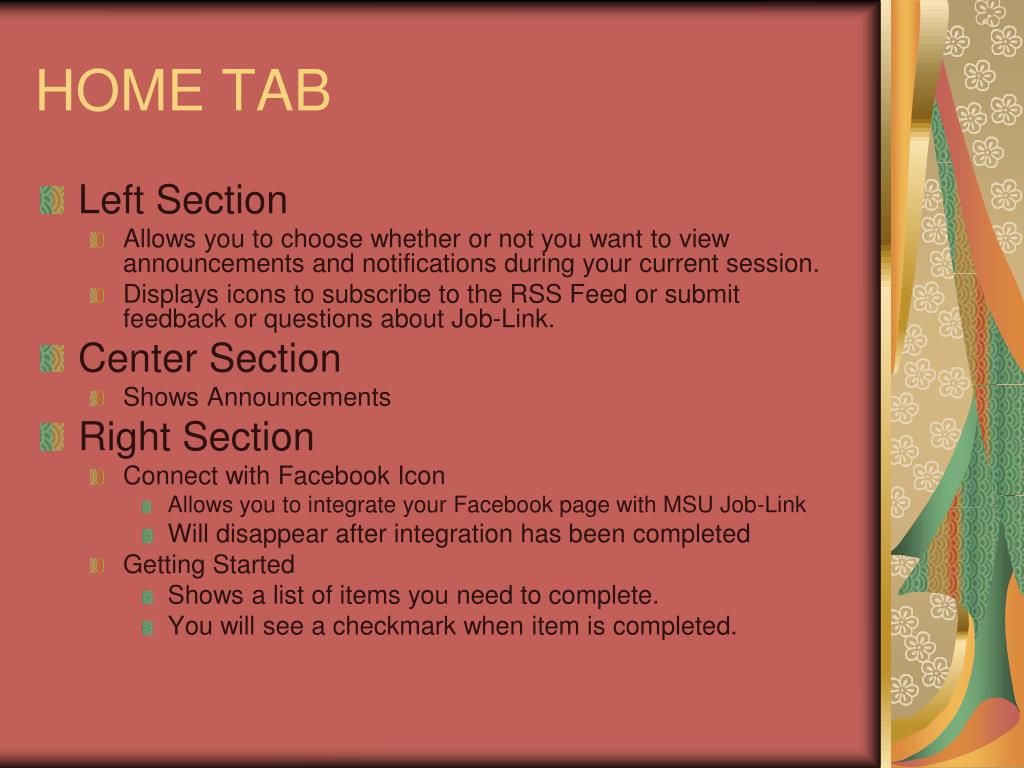 HOME TAB

Left Section

Allows you to choose whether or not you want to view announcements and notifications during your current session.

Displays icons to subscribe to the RSS Feed or submit feedback or questions about Job-Link.

Center Section

Shows Announcements

Right Section

Connect with Facebook Icon

Allows you to integrate your Facebook page with MSU Job-Link

Will disappear after integration has been completed

Getting Started

Shows a list of items you need to complete.

You will see a checkmark when item is completed.